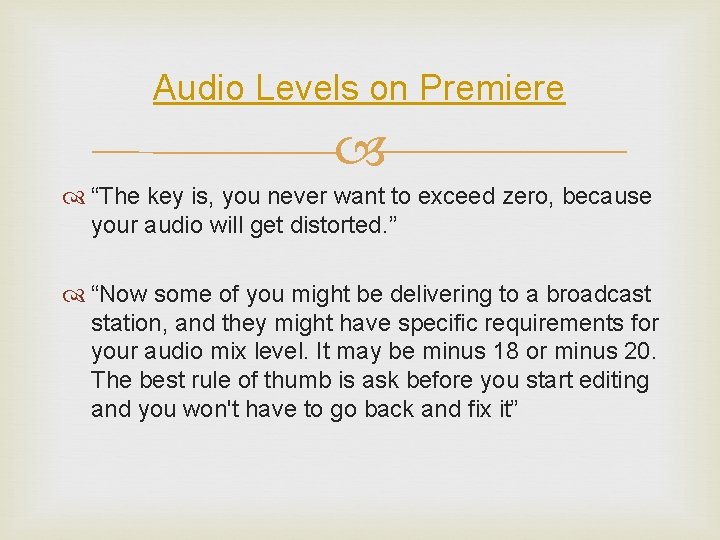 Audio Levels on Premiere

“The key is, you never want to exceed zero, because your audio will get distorted.”

“Now some of you might be delivering to a broadcast station, and they might have specific requirements for your audio mix level. It may be minus 18 or minus 20. The best rule of thumb is ask before you start editing and you won't have to go back and fix it”